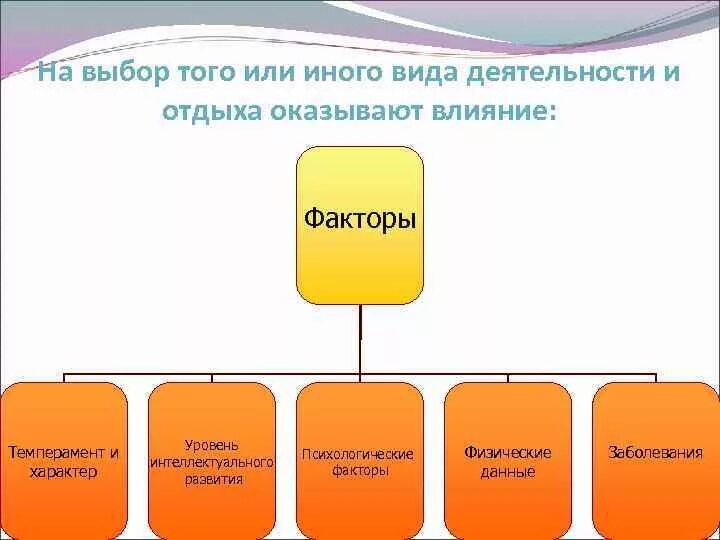 На выбор того или иного вида деятельности и отдыха оказывают влияние:

Факторы

Темперамент и характер

Уровень интеллектуального развития

Психологические факторы

Физические данные

Заболевания